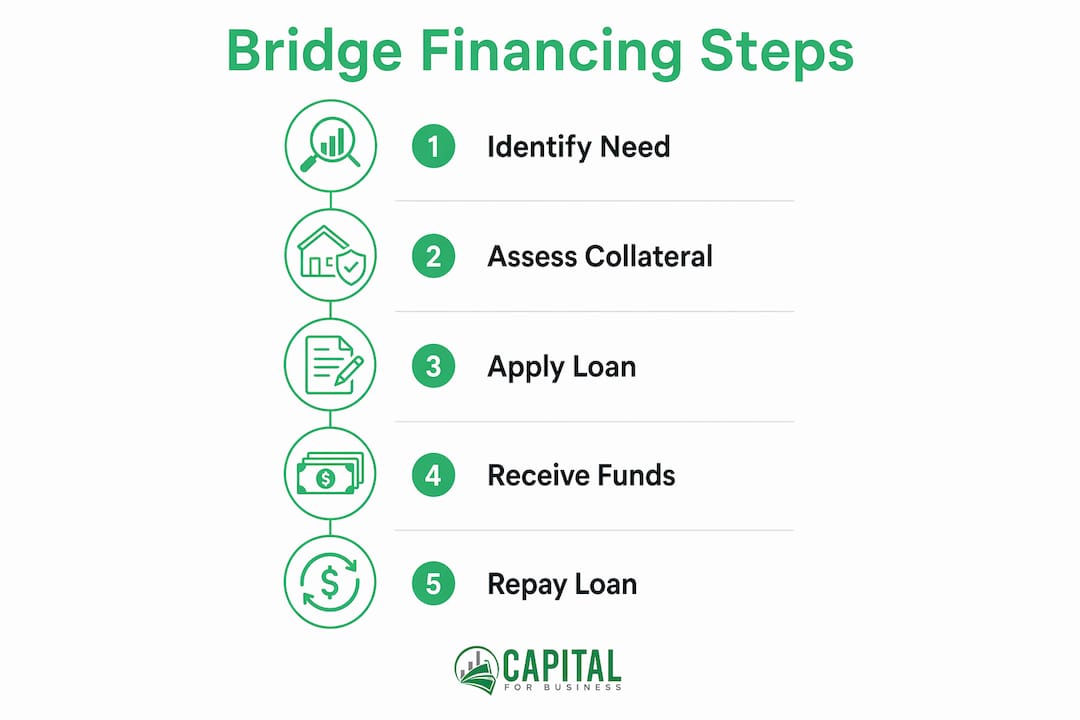 Bridge Financing Steps

1 Identify Need

2 Assess Collateral

3 Apply Loan

4 Receive Funds

5 Repay Loan

CAPITAL
FOR BUSINESS